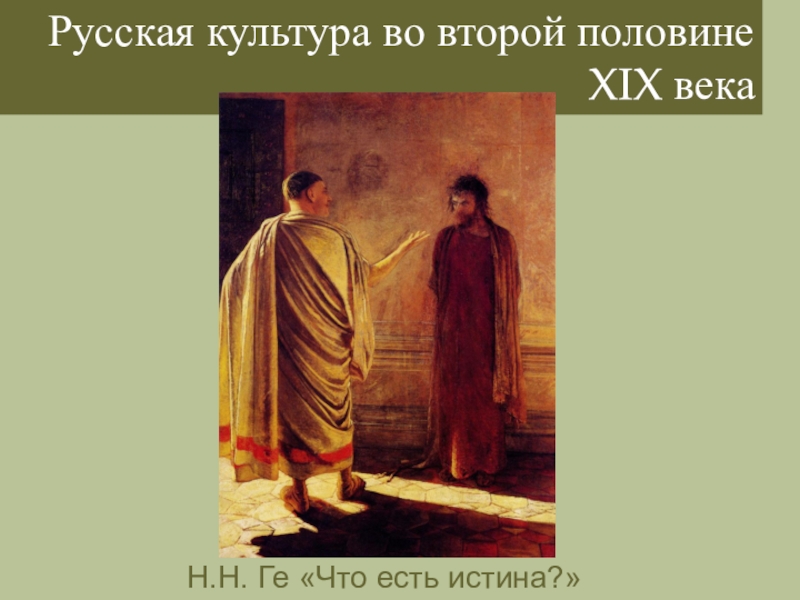 Русская культура во второй половине XIX века

Н.Н. Ге «Что есть истина?»